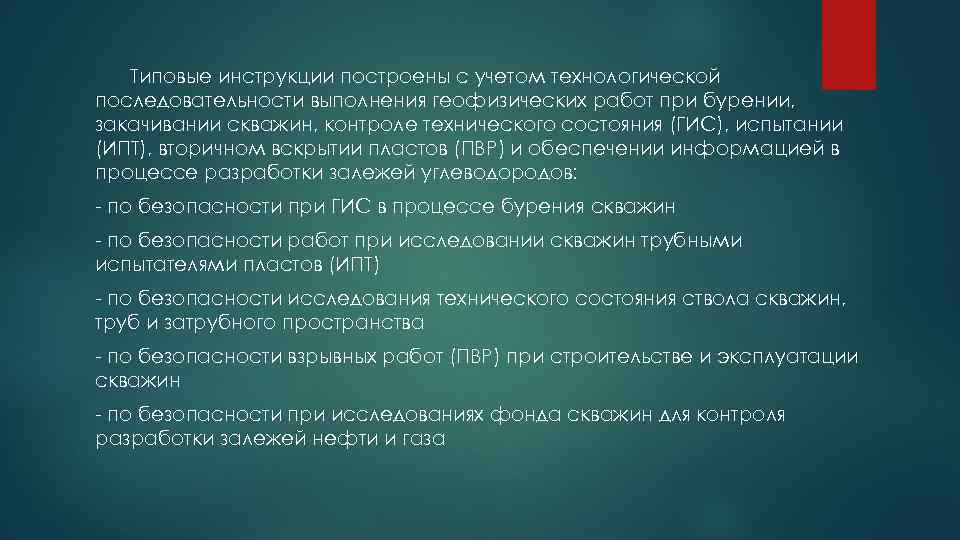 Типовые инструкции построены с учетом технологической последовательности выполнения геофизических работ при бурении, закачивании скважин, контроле технического состояния (ГИС), испытании (ИПТ), вторичном вскрытии пластов (ПВР) и обеспечении информацией в процессе разработки залежей углеводородов:

- по безопасности при ГИС в процессе бурения скважин

- по безопасности работ при исследовании скважин трубными испытателями пластов (ИПТ)

- по безопасности исследования технического состояния ствола скважин, труб и затрубного пространства

- по безопасности взрывных работ (ПВР) при строительстве и эксплуатации скважин

- по безопасности при исследованиях фонда скважин для контроля разработки залежей нефти и газа